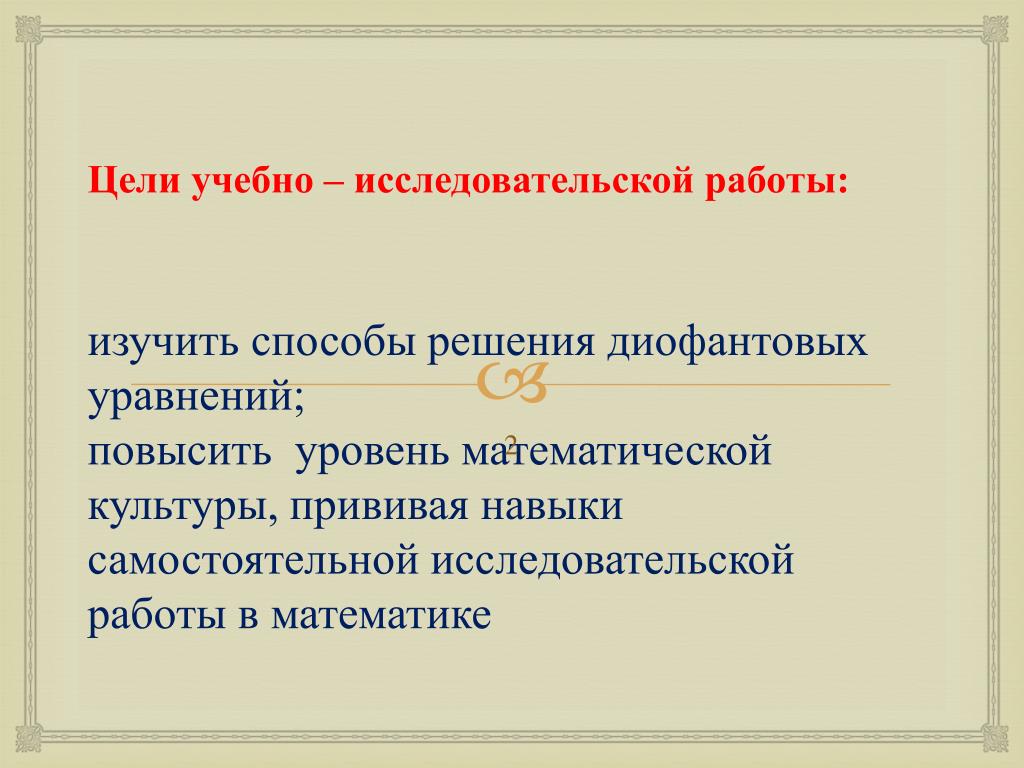 Цели учебно – исследовательской работы:

изучить способы решения диофантовых уравнений;
повысить уровень математической культуры, прививая навыки самостоятельной исследовательской работы в математике

2